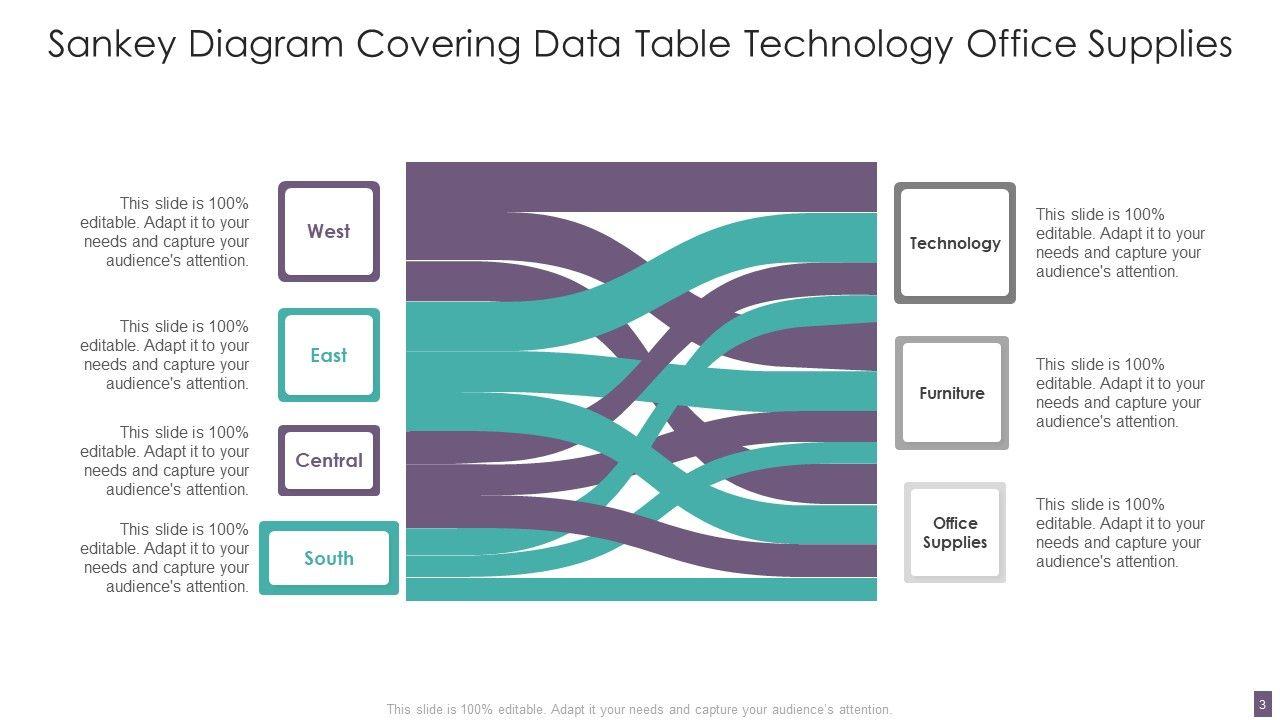 Sankey Diagram Covering Data Table Technology Office Supplies

This slide is 100% editable. Adapt it to your needs and capture your audience's attention.

West

This slide is 100% editable. Adapt it to your needs and capture your audience's attention.

East

This slide is 100% editable. Adapt it to your needs and capture your audience's attention.

Central

This slide is 100% editable. Adapt it to your needs and capture your audience's attention.

South

Technology

This slide is 100% editable. Adapt it to your needs and capture your audience's attention.

Furniture

This slide is 100% editable. Adapt it to your needs and capture your audience's attention.

Office Supplies

This slide is 100% editable. Adapt it to your needs and capture your audience's attention.

This slide is 100% editable. Adapt it your needs and capture your audience's attention.

3